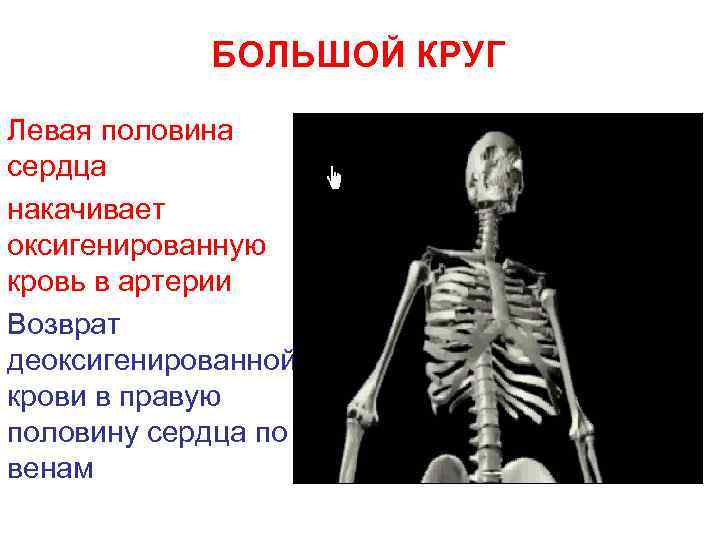 БОЛЬШОЙ КРУГ

Левая половина сердца

накачивает оксигенированную кровь в артерии

Возврат деоксигенированной крови в правую половину сердца по венам